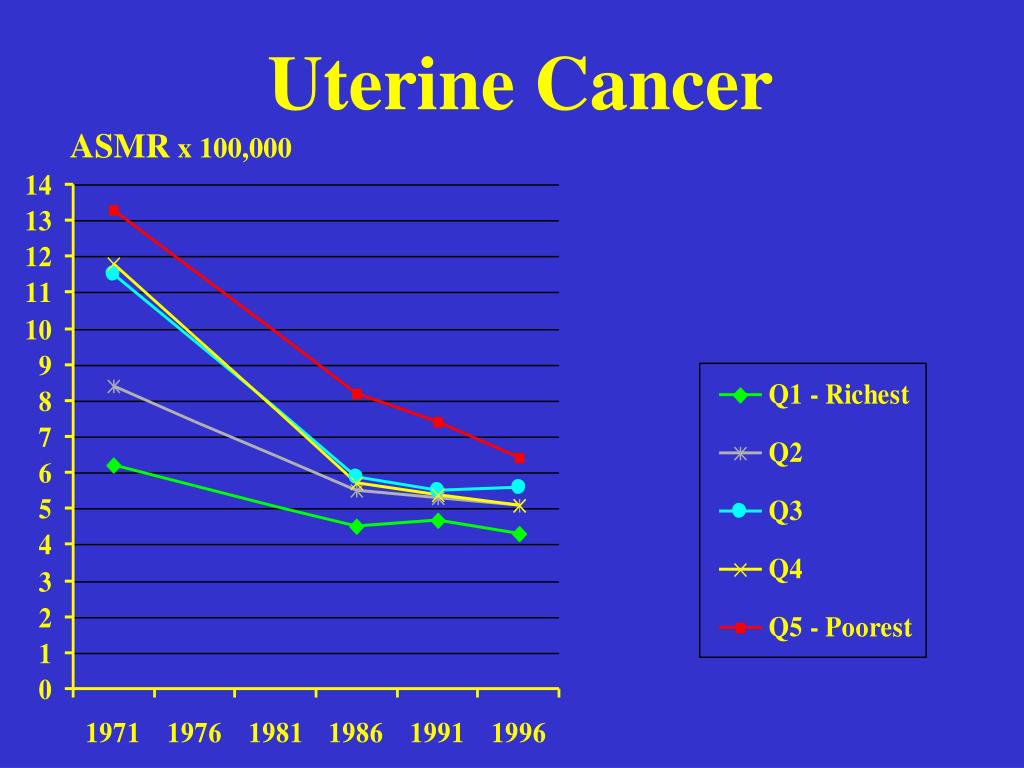 Uterine Cancer

ASMR x 100,000

14
13
12
11
10
9
8
7
6
5
4
3
2
1
0

1971 1976 1981 1986 1991 1996

Q1 - Richest
Q2
Q3
Q4
Q5 - Poorest